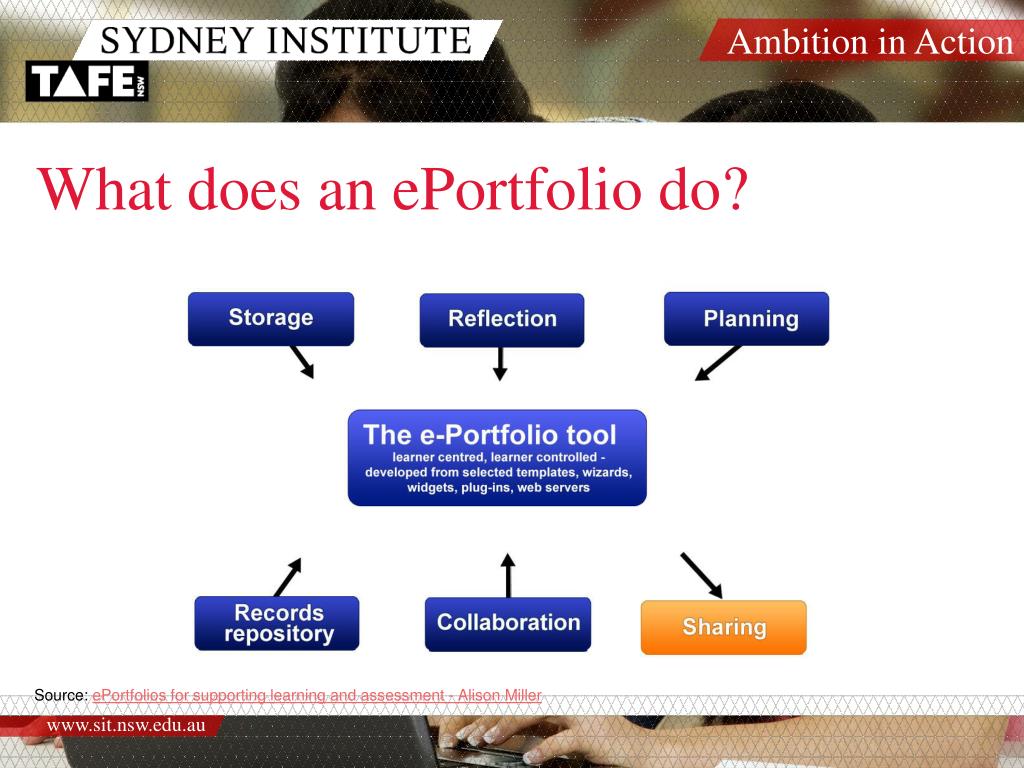 SYDNEY INSTITUTE

TAFE NSW

Ambition in Action

What does an ePortfolio do?

Storage

Reflection

Planning

The e-Portfolio tool
learner centred, learner controlled - developed from selected templates, wizards, widgets, plug-ins, web servers

Records repository

Collaboration

Sharing

Source: ePortfolios for supporting learning and assessment - Alison Miller

www.sit.nsw.edu.au